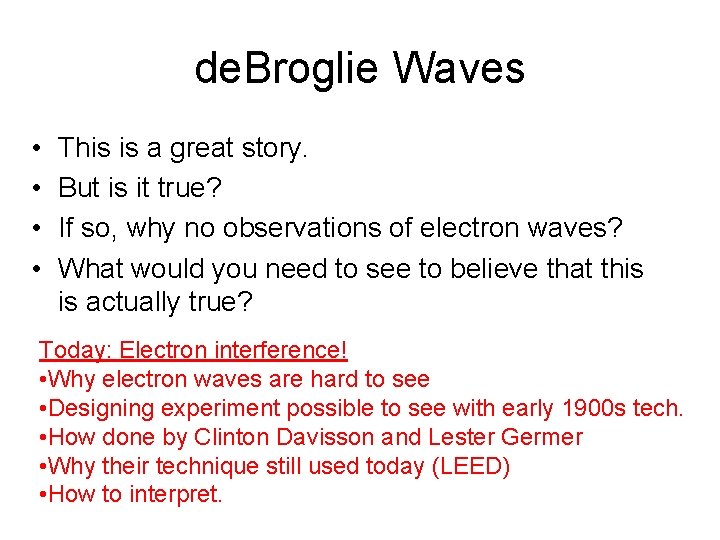 deBroglie Waves

• This is a great story.
• But is it true?
• If so, why no observations of electron waves?
• What would you need to see to believe that this is actually true?

Today: Electron interference!
•Why electron waves are hard to see
•Designing experiment possible to see with early 1900s tech.
•How done by Clinton Davisson and Lester Germer
•Why their technique still used today (LEED)
•How to interpret.